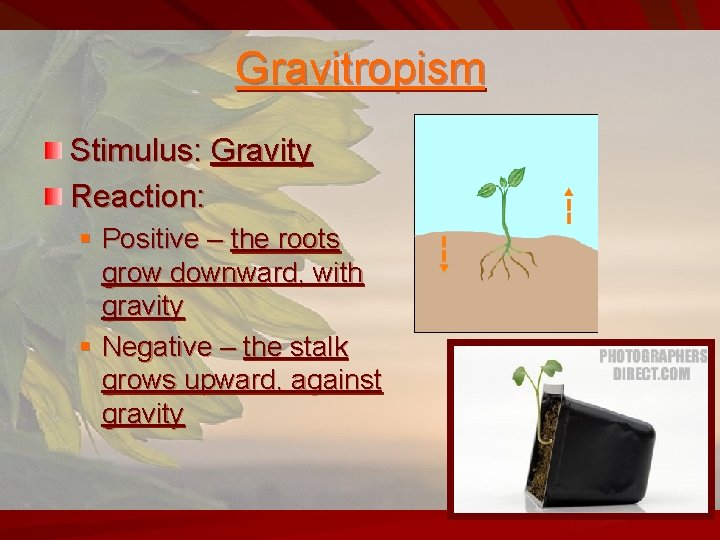 Gravitropism

Stimulus: Gravity

Reaction:

Positive – the roots grow downward, with gravity

Negative – the stalk grows upward, against gravity

PHOTOGRAPHERS DIRECT.COM